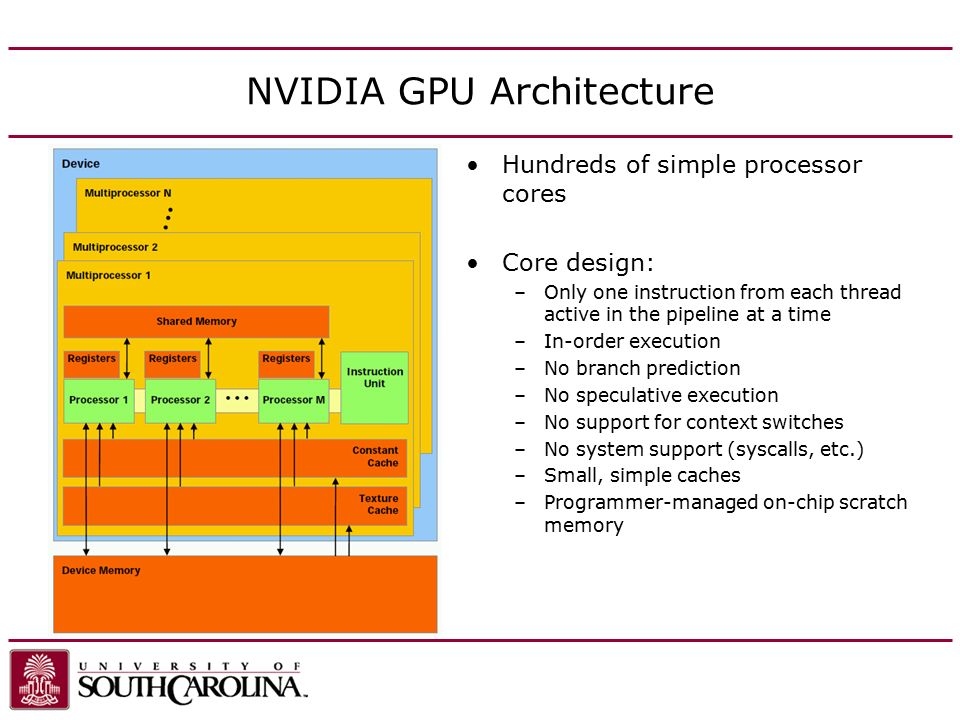 NVIDIA GPU Architecture

Device

Multiprocessor N

Multiprocessor 2

Multiprocessor 1

Shared Memory

Registers

Registers

Registers

Processor 1

Processor 2

Processor M

Instruction Unit

Constant Cache

Texture Cache

Device Memory

• Hundreds of simple processor cores

• Core design:
  – Only one instruction from each thread active in the pipeline at a time
  – In-order execution
  – No branch prediction
  – No speculative execution
  – No support for context switches
  – No system support (syscalls, etc.)
  – Small, simple caches
  – Programmer-managed on-chip scratch memory

UNIVERSITY OF SOUTH CAROLINA.